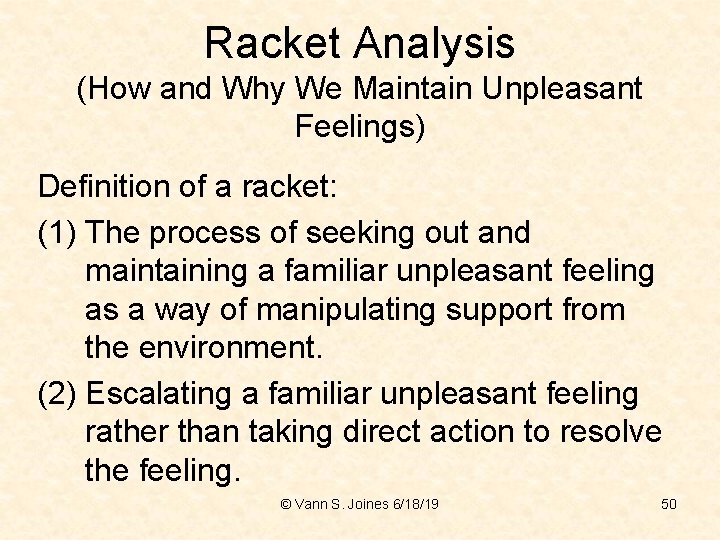 Racket Analysis
(How and Why We Maintain Unpleasant Feelings)

Definition of a racket:

(1) The process of seeking out and maintaining a familiar unpleasant feeling as a way of manipulating support from the environment.

(2) Escalating a familiar unpleasant feeling rather than taking direct action to resolve the feeling.

© Vann S. Joines 6/18/19

50